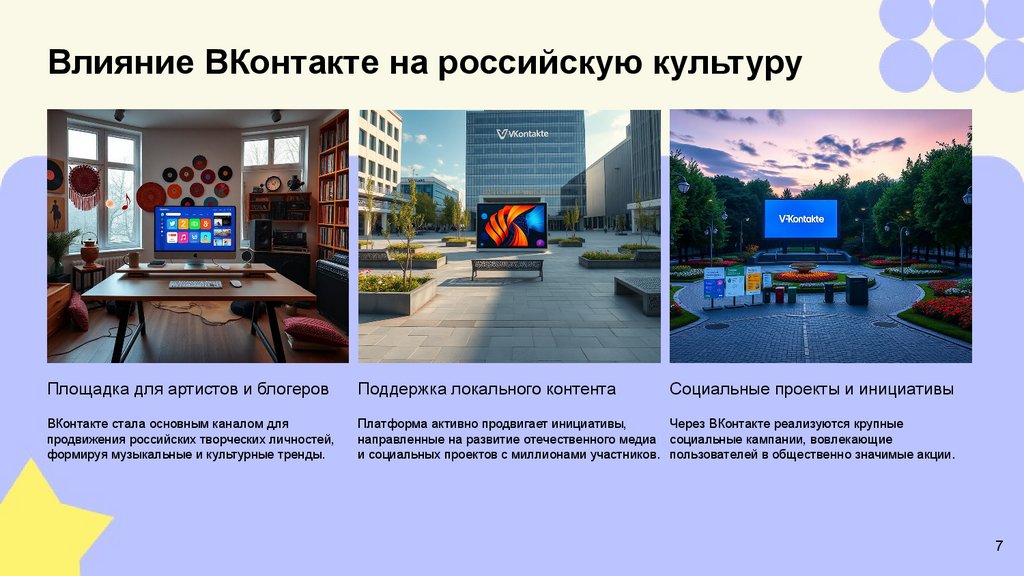 Влияние ВКонтакте на российскую культуру

VKontakte

VKontakte

Площадка для артистов и блогеров

ВКонтакте стала основным каналом для продвижения российских творческих личностей, формируя музыкальные и культурные тренды.

Поддержка локального контента

Платформа активно продвигает инициативы, направленные на развитие отечественного медиа и социальных проектов с миллионами участников.

Социальные проекты и инициативы

Через ВКонтакте реализуются крупные социальные кампании, вовлекающие пользователей в общественно значимые акции.

7